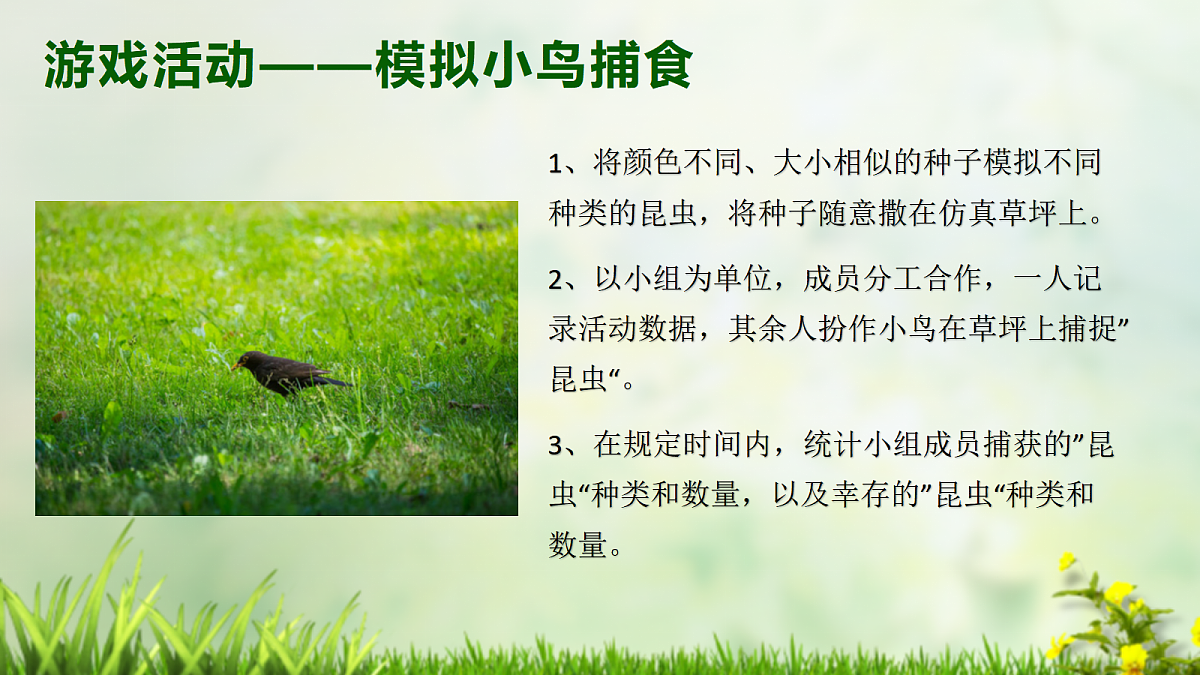 游戏活动——模拟小鸟捕食

1、将颜色不同、大小相似的种子模拟不同种类的昆虫，将种子随意撒在仿真草坪上。

2、以小组为单位，成员分工合作，一人记录活动数据，其余人扮作小鸟在草坪上捕捉”昆虫“。

3、在规定时间内，统计小组成员捕获的”昆虫“种类和数量，以及幸存的”昆虫“种类和数量。